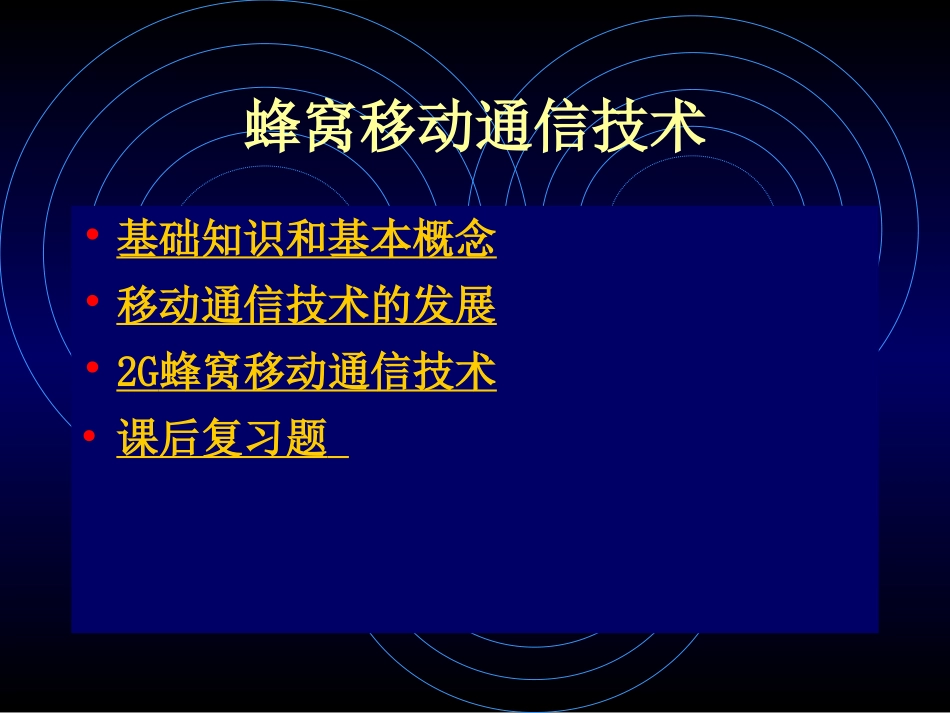 蜂窝移动通信技术

• 基础知识和基本概念
• 移动通信技术的发展
• 2G蜂窝移动通信技术
• 课后复习题